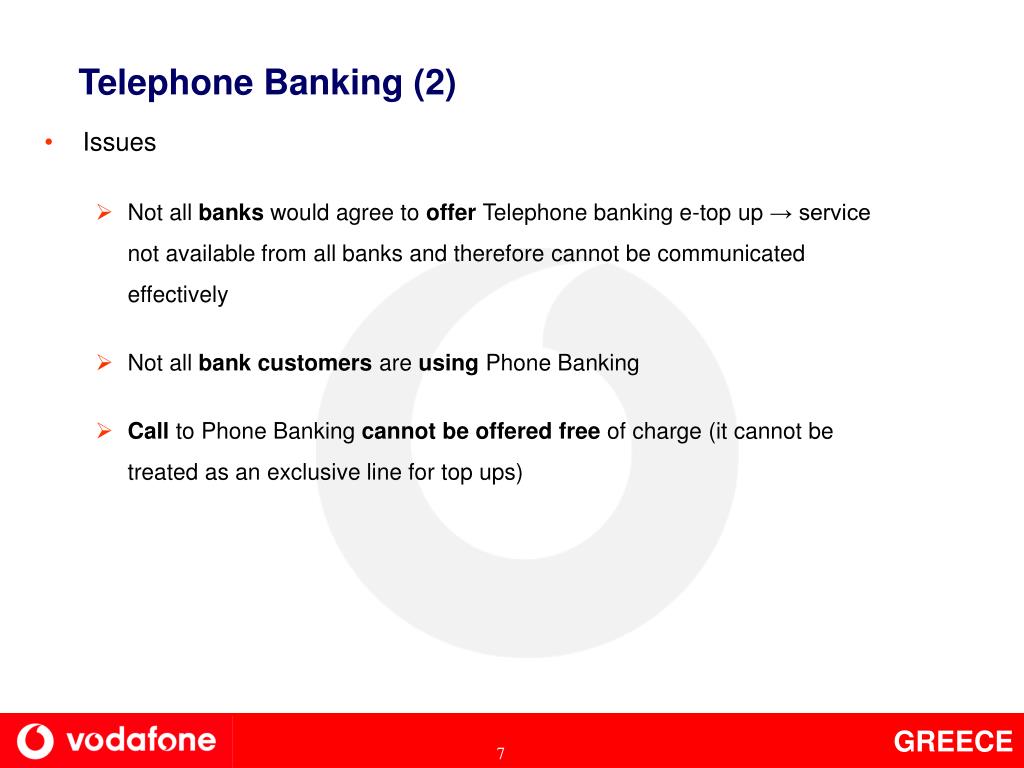 Telephone Banking (2)

• Issues

➢ Not all banks would agree to offer Telephone banking e-top up → service not available from all banks and therefore cannot be communicated effectively

➢ Not all bank customers are using Phone Banking

➢ Call to Phone Banking cannot be offered free of charge (it cannot be treated as an exclusive line for top ups)

vodafone

7

GREECE